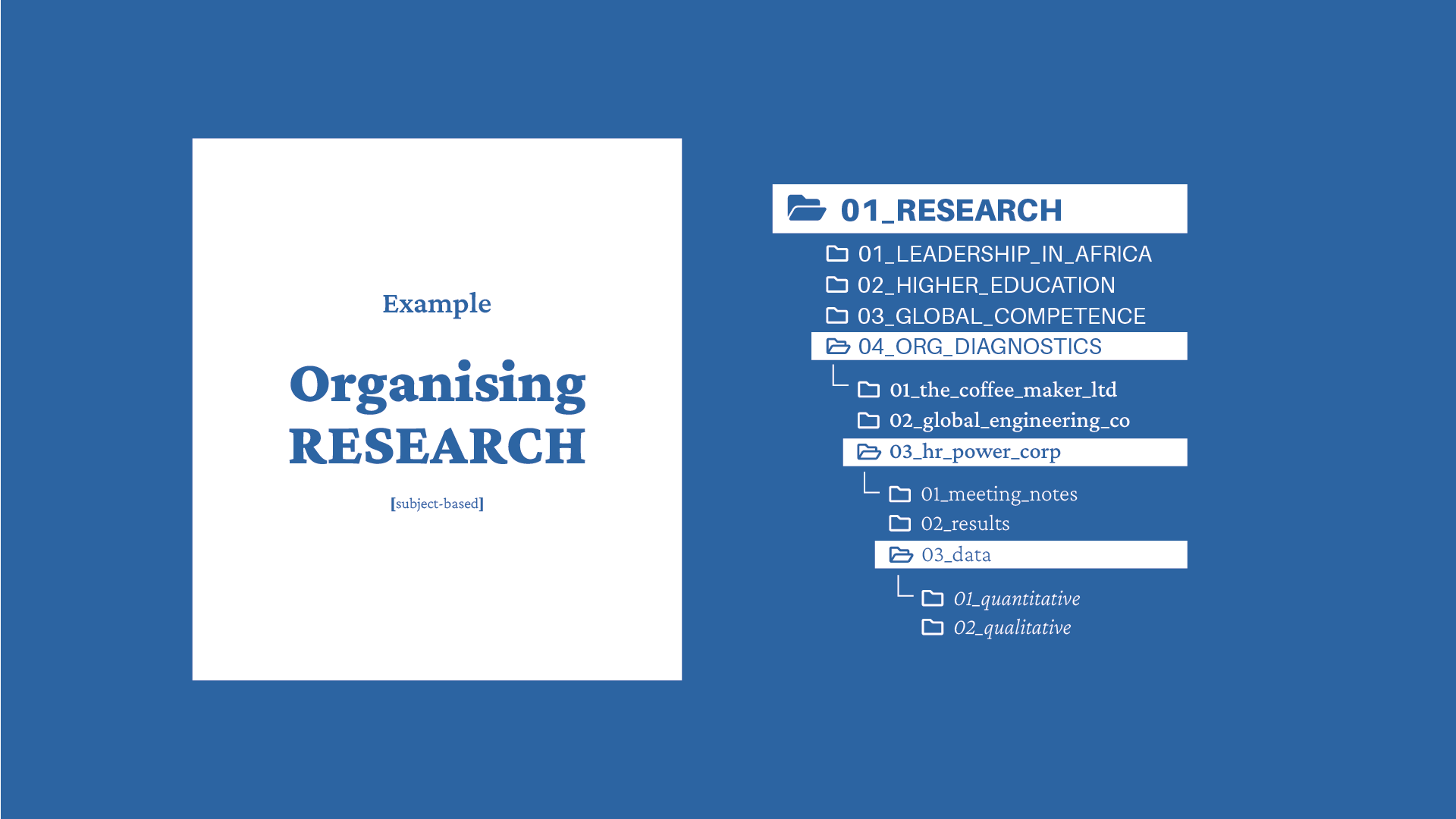 Example

Organising RESEARCH

[subject-based]

01_RESEARCH
01_LEADERSHIP_IN_AFRICA
02_HIGHER_EDUCATION
03_GLOBAL_COMPETENCE
04_ORG_DIAGNOSTICS
01_the_coffee_maker_ltd
02_global_engineering_co
03_hr_power_corp
01_meeting_notes
02_results
03_data
01_quantitative
02_qualitative